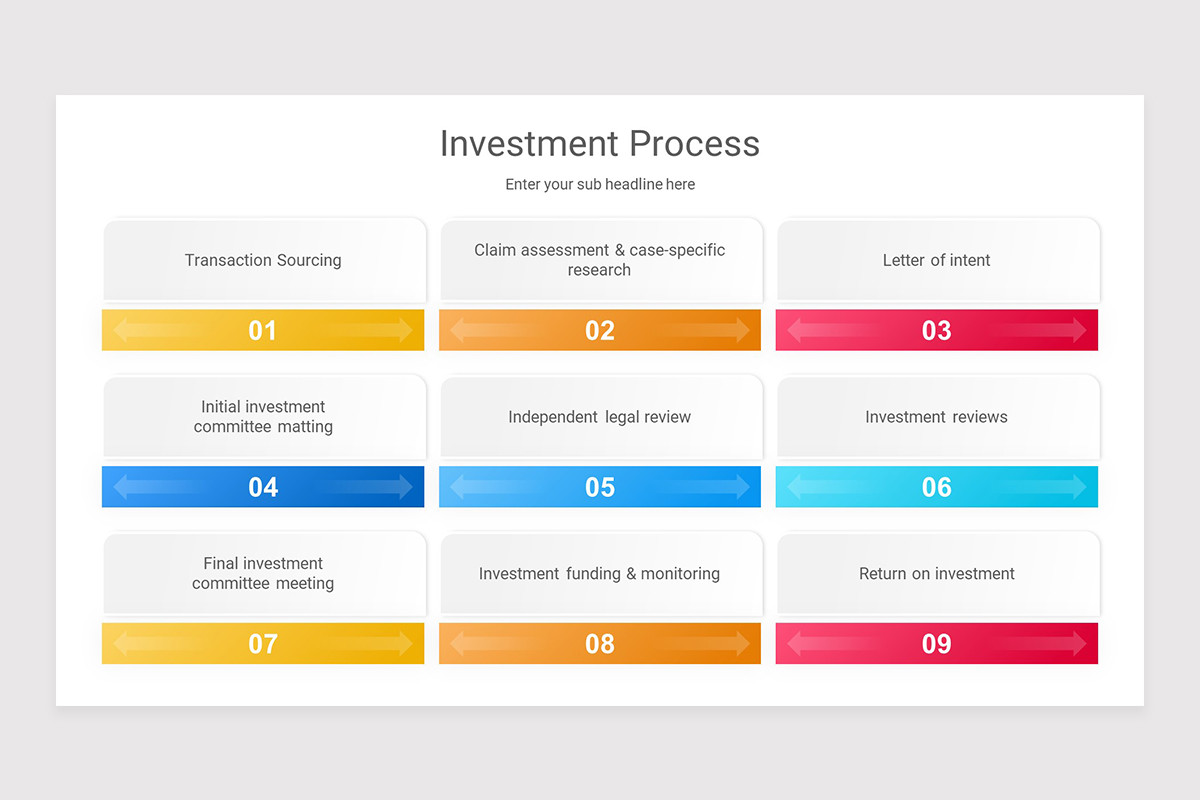 Investment Process

Enter your sub headline here

Transaction Sourcing

01

Claim assessment & case-specific research

02

Letter of intent

03

Initial investment committee matting

04

Independent legal review

05

Investment reviews

06

Final investment committee meeting

07

Investment funding & monitoring

08

Return on investment

09